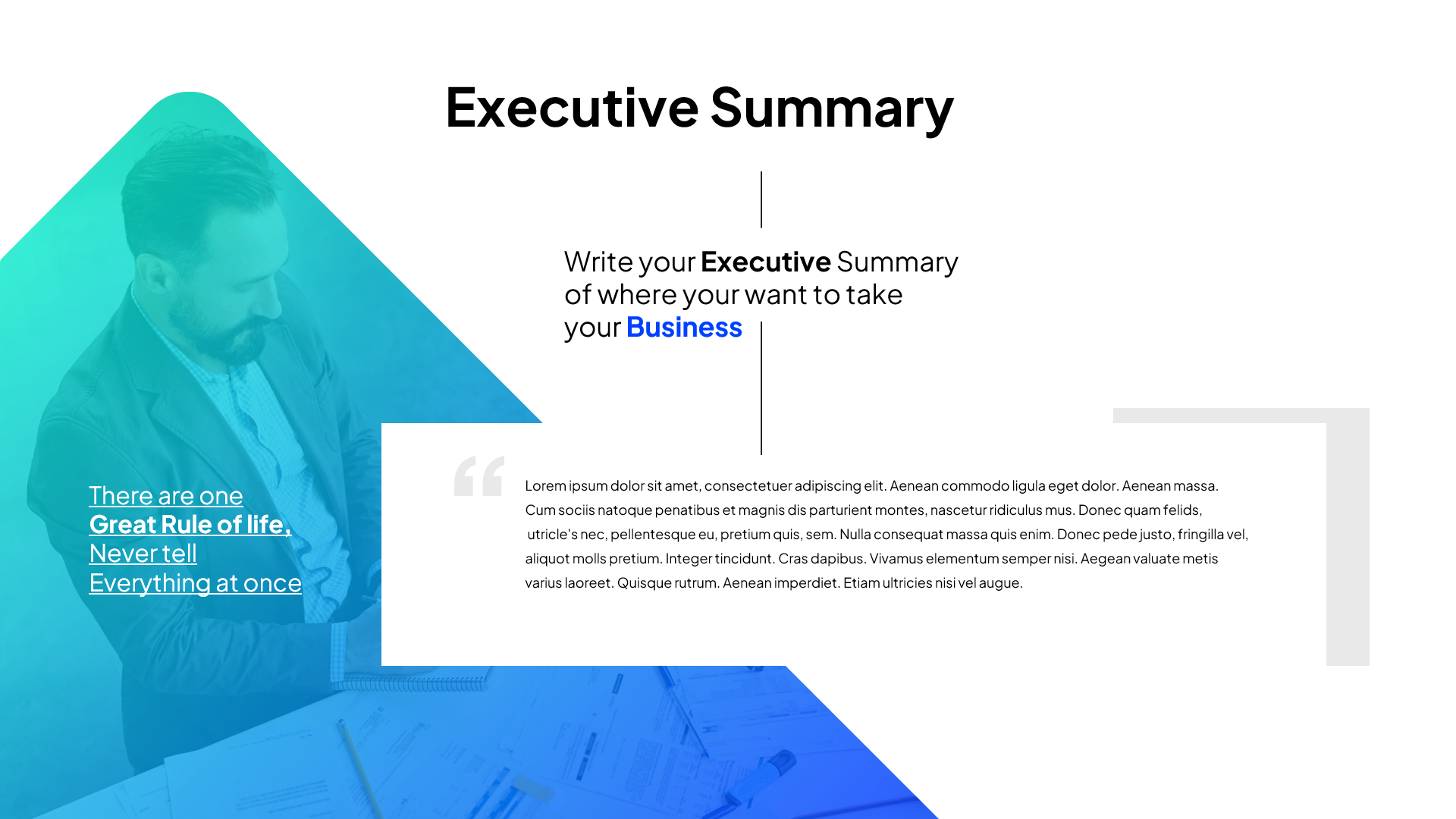 Executive Summary

Write your Executive Summary of where your want to take your Business

There are one Great Rule of life, Never tell Everything at once

“

Lorem ipsum dolor sit amet, consectetuer adipiscing elit. Aenean commodo ligula eget dolor. Aenean massa. Cum sociis natoque penatibus et magnis dis parturient montes, nascetur ridiculus mus. Donec quam felids, utricle's nec, pellentesque eu, pretium quis, sem. Nulla consequat massa quis enim. Donec pede justo, fringilla vel, aliquot molls pretium. Integer tincidunt. Cras dapibus. Vivamus elementum semper nisi. Aegean valuate metis varius laoreet. Quisque rutrum. Aenean imperdiet. Etiam ultricies nisi vel augue.